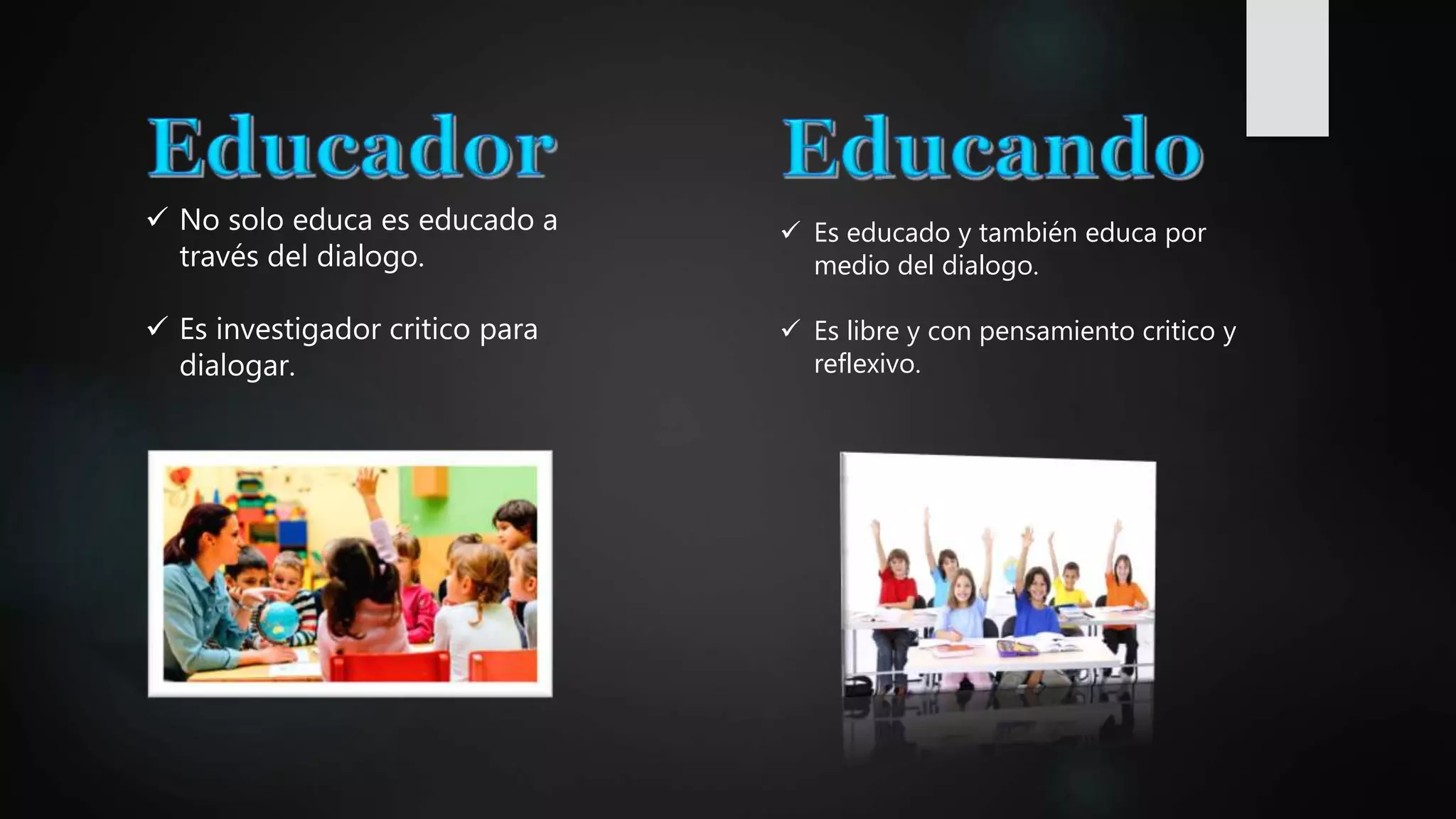 Educador

✓ No solo educa es educado a través del dialogo.

✓ Es investigador critico para dialogar.

Educando

✓ Es educado y también educa por medio del dialogo.

✓ Es libre y con pensamiento critico y reflexivo.